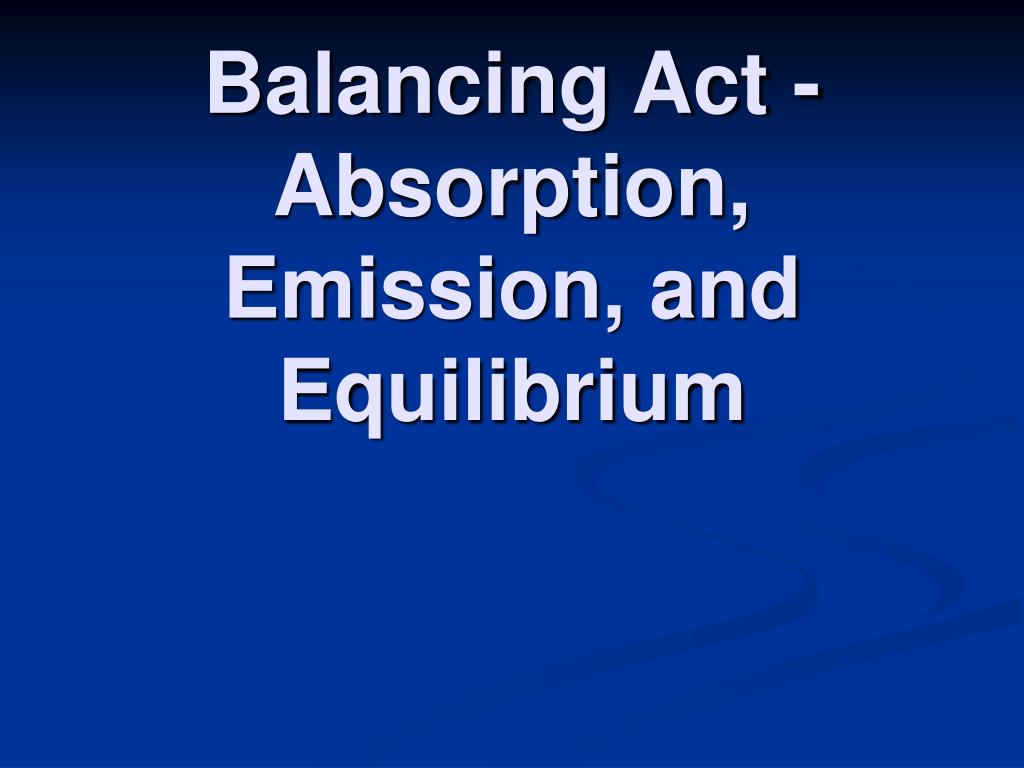 Balancing Act - Absorption, Emission, and Equilibrium